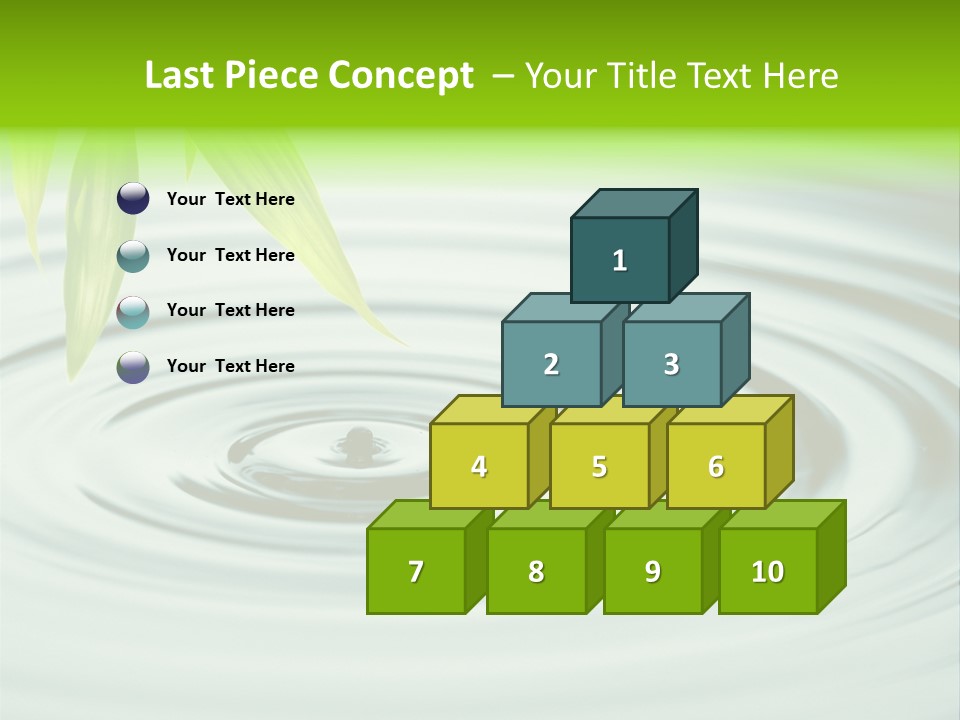 Last Piece Concept – Your Title Text Here

Your Text Here

Your Text Here

Your Text Here

Your Text Here

1

2

3

4

5

6

7

8

9

10